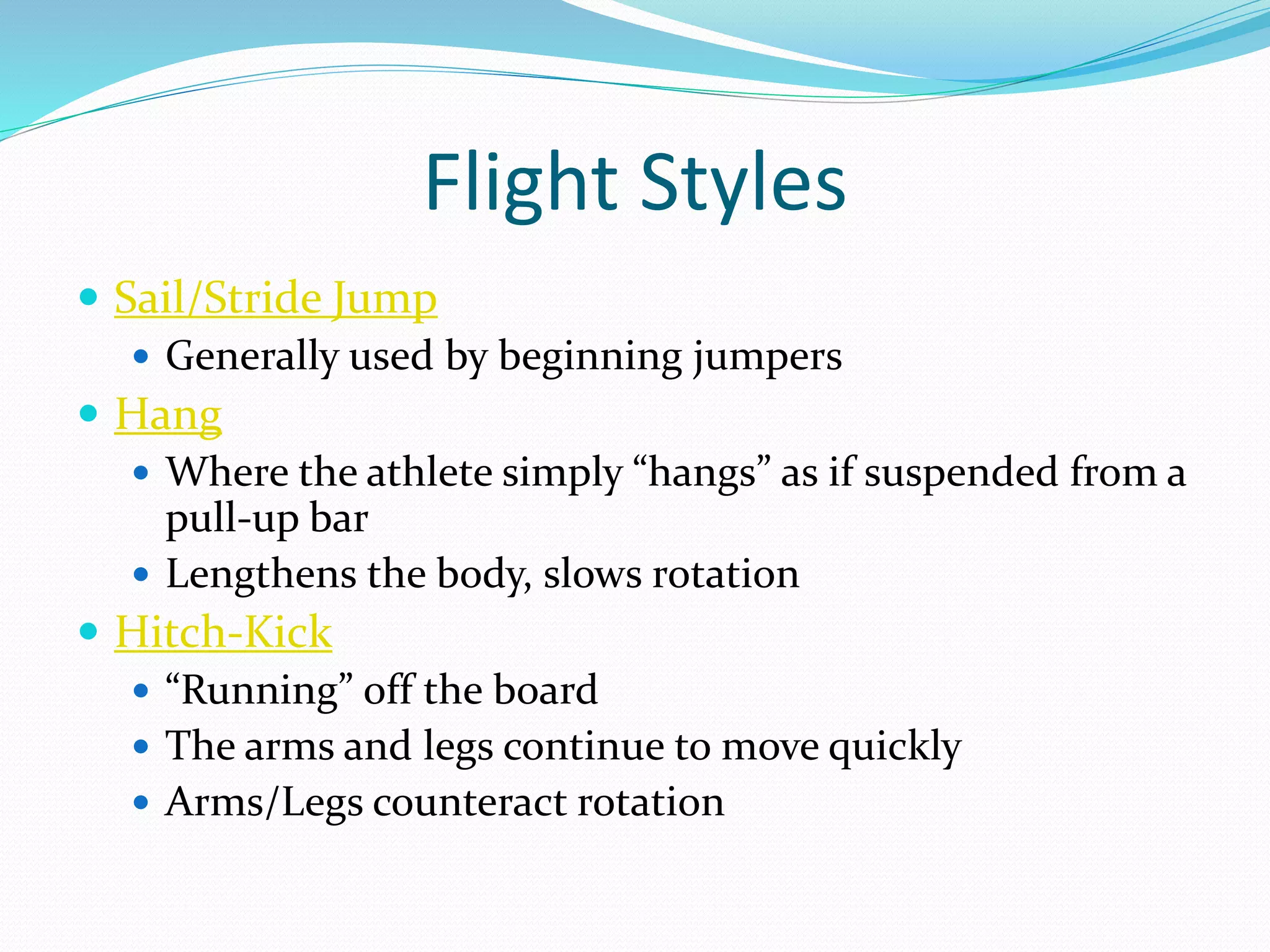 Flight Styles

- Sail/Stride Jump
  - Generally used by beginning jumpers
- Hang
  - Where the athlete simply “hangs” as if suspended from a pull-up bar
  - Lengthens the body, slows rotation
- Hitch-Kick
  - “Running” off the board
  - The arms and legs continue to move quickly
  - Arms/Legs counteract rotation